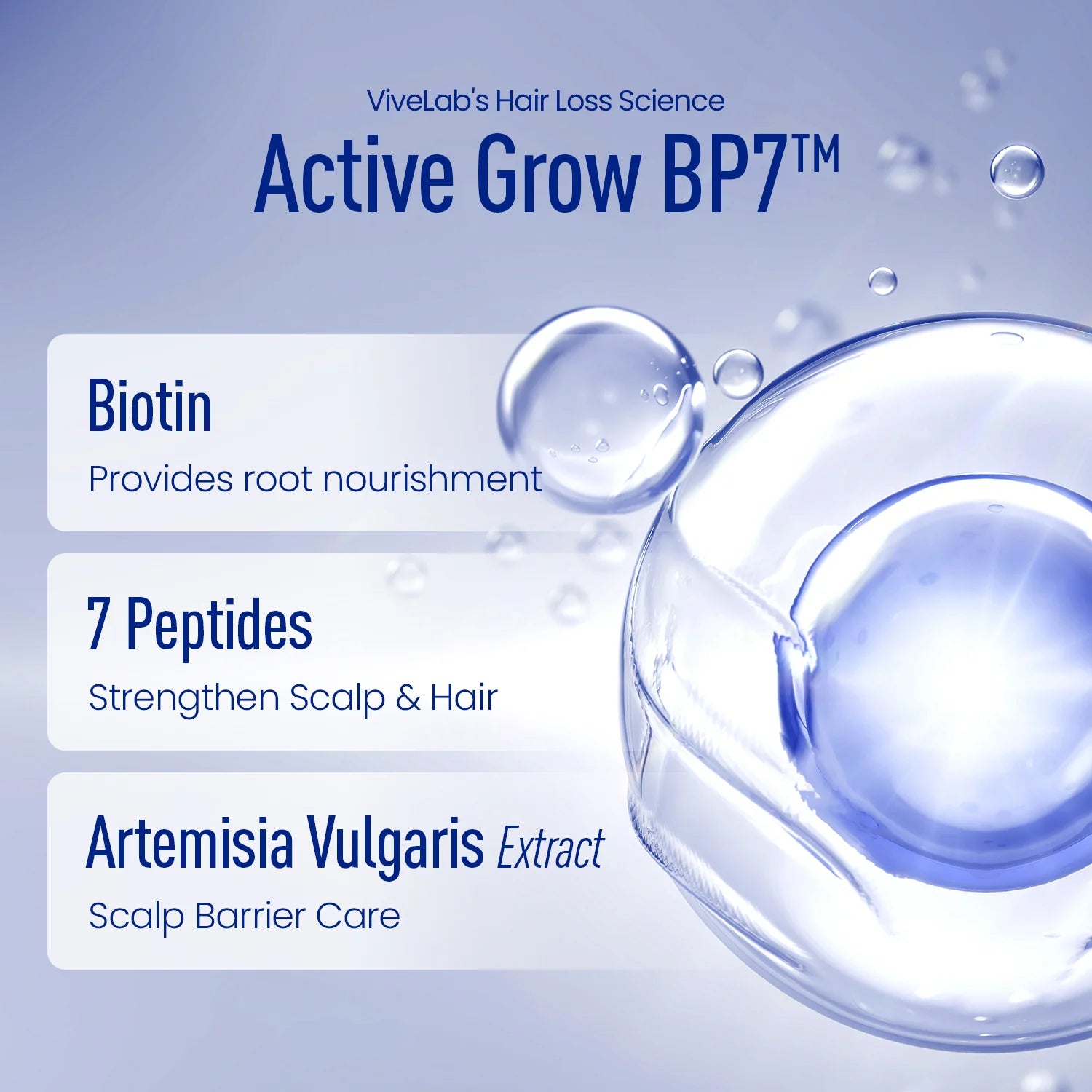 ViveLab's Hair Loss Science

Active Grow BP7™

Biotin

Provides root nourishment

7 Peptides

Strengthen Scalp & Hair

Artemisia Vulgaris Extract

Scalp Barrier Care